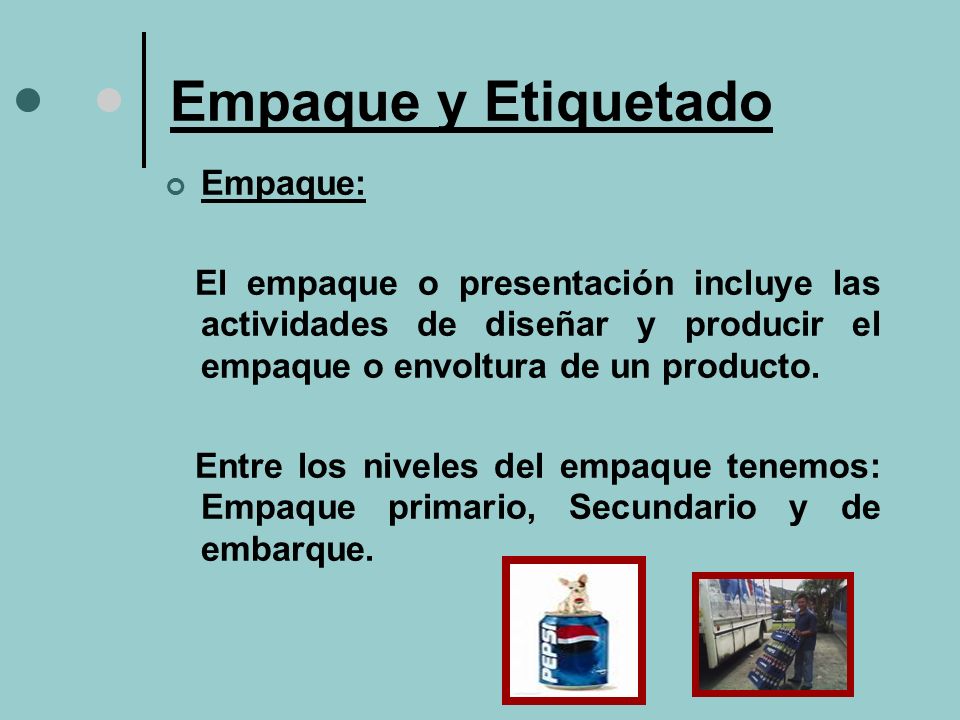 Empaque y Etiquetado

Empaque:

El empaque o presentación incluye las actividades de diseñar y producir el empaque o envoltura de un producto.

Entre los niveles del empaque tenemos: Empaque primario, Secundario y de embarque.

PEPSI